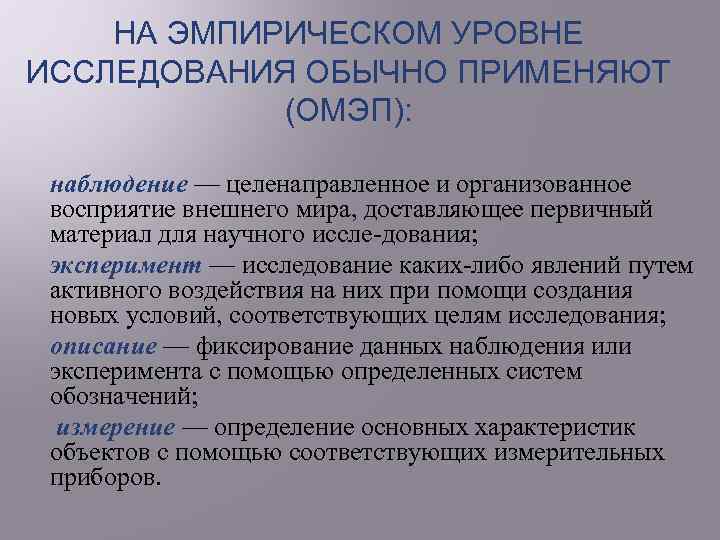 НА ЭМПИРИЧЕСКОМ УРОВНЕ ИССЛЕДОВАНИЯ ОБЫЧНО ПРИМЕНЯЮТ (ОМЭП):

наблюдение — целенаправленное и организованное восприятие внешнего мира, доставляющее первичный материал для научного иссле-дования;

эксперимент — исследование каких-либо явлений путем активного воздействия на них при помощи создания новых условий, соответствующих целям исследования;

описание — фиксирование данных наблюдения или эксперимента с помощью определенных систем обозначений;

измерение — определение основных характеристик объектов с помощью соответствующих измерительных приборов.